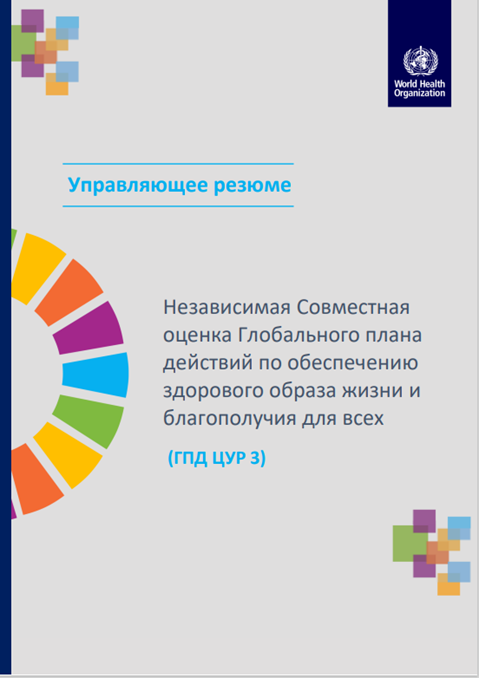 World Health Organization

Управляющее резюме

Независимая Совместная оценка Глобального плана действий по обеспечению здорового образа жизни и благополучия для всех

(ГПД ЦУР 3)